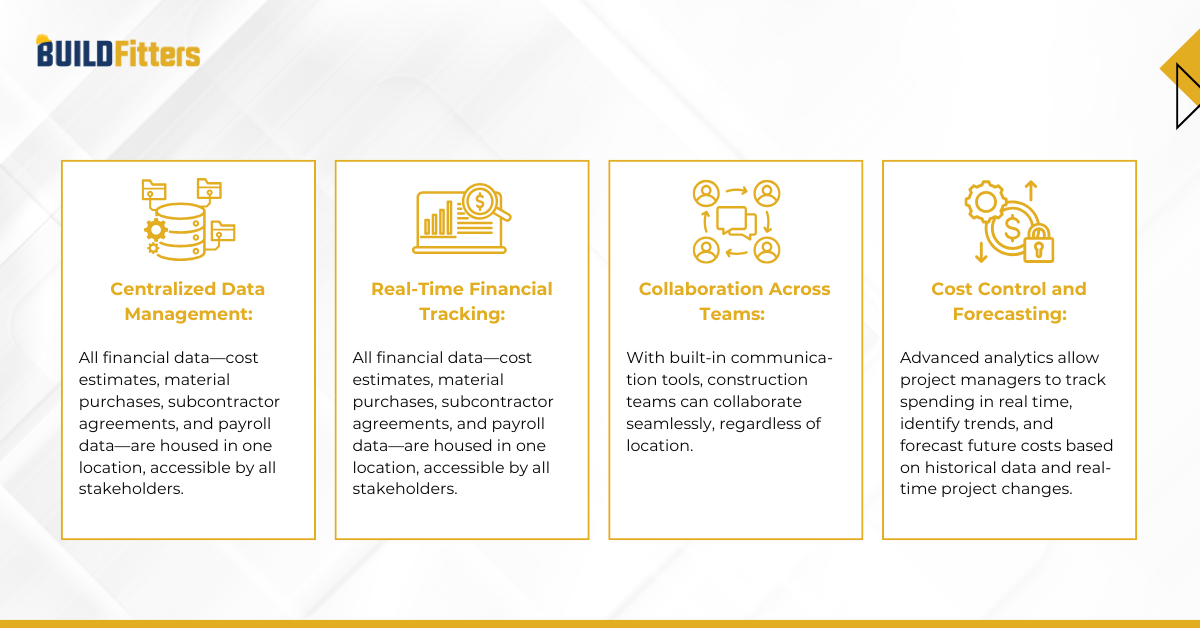 BUILDFitters

Centralized Data Management:

All financial data—cost estimates, material purchases, subcontractor agreements, and payroll data—are housed in one location, accessible by all stakeholders.

Real-Time Financial Tracking:

All financial data—cost estimates, material purchases, subcontractor agreements, and payroll data—are housed in one location, accessible by all stakeholders.

Collaboration Across Teams:

With built-in communication tools, construction teams can collaborate seamlessly, regardless of location.

Cost Control and Forecasting:

Advanced analytics allow project managers to track spending in real time, identify trends, and forecast future costs based on historical data and real-time project changes.